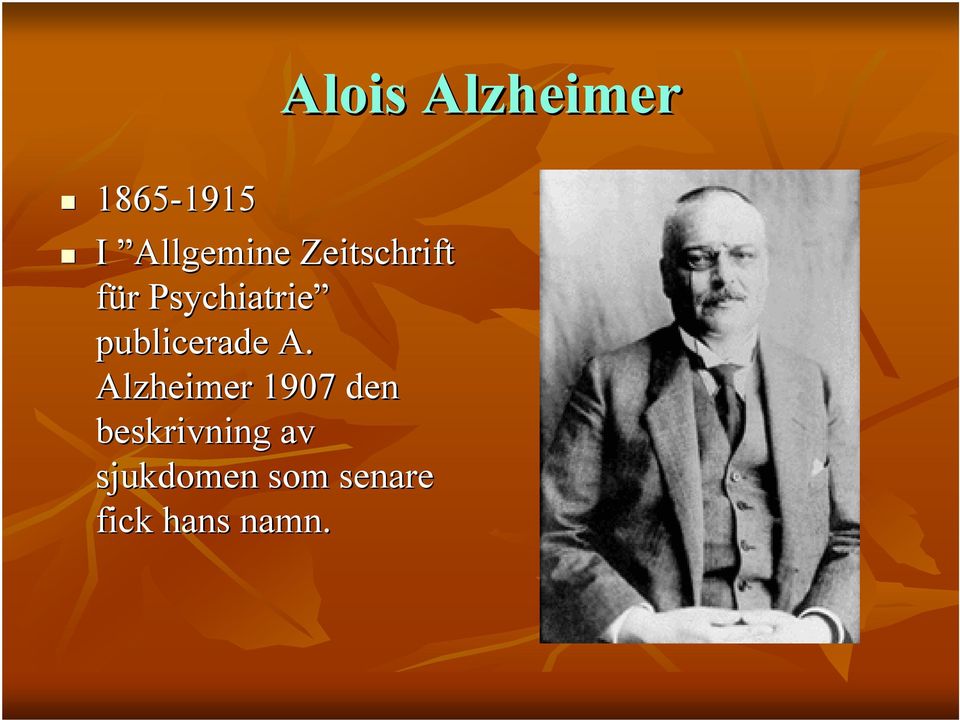 Alois Alzheimer

- 1865-1915
- I ”Allgemine Zeitschrift für Psychiatrie” publicerade A. Alzheimer 1907 den beskrivning av sjukdomen som senare fick hans namn.